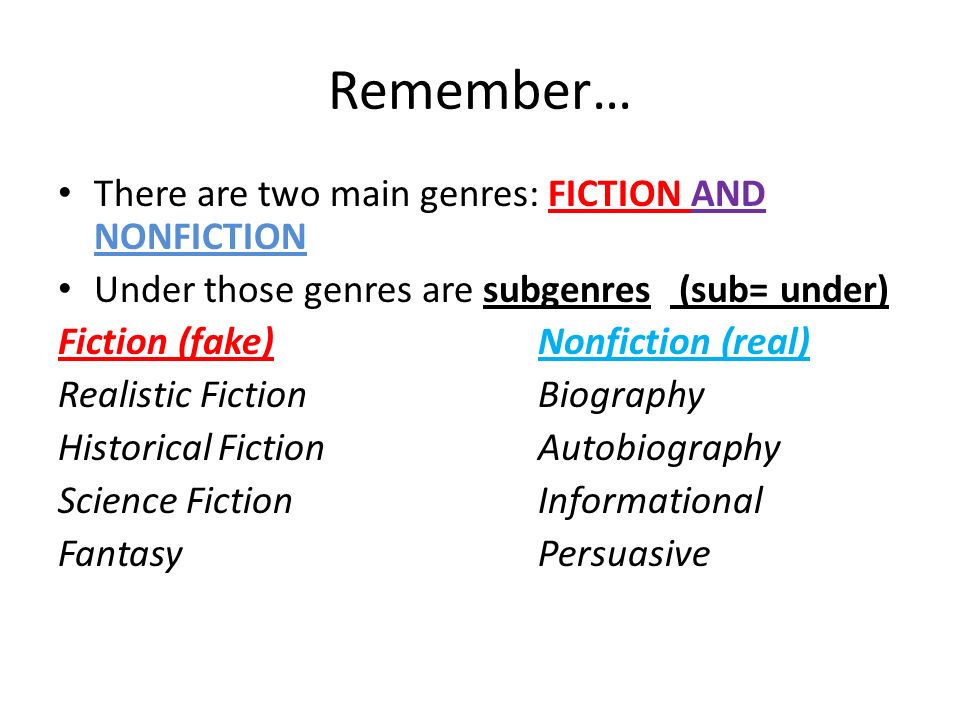 Remember…

• There are two main genres: FICTION AND NONFICTION
• Under those genres are subgenres (sub= under)

Fiction (fake)
Realistic Fiction
Historical Fiction
Science Fiction
Fantasy

Nonfiction (real)
Biography
Autobiography
Informational
Persuasive